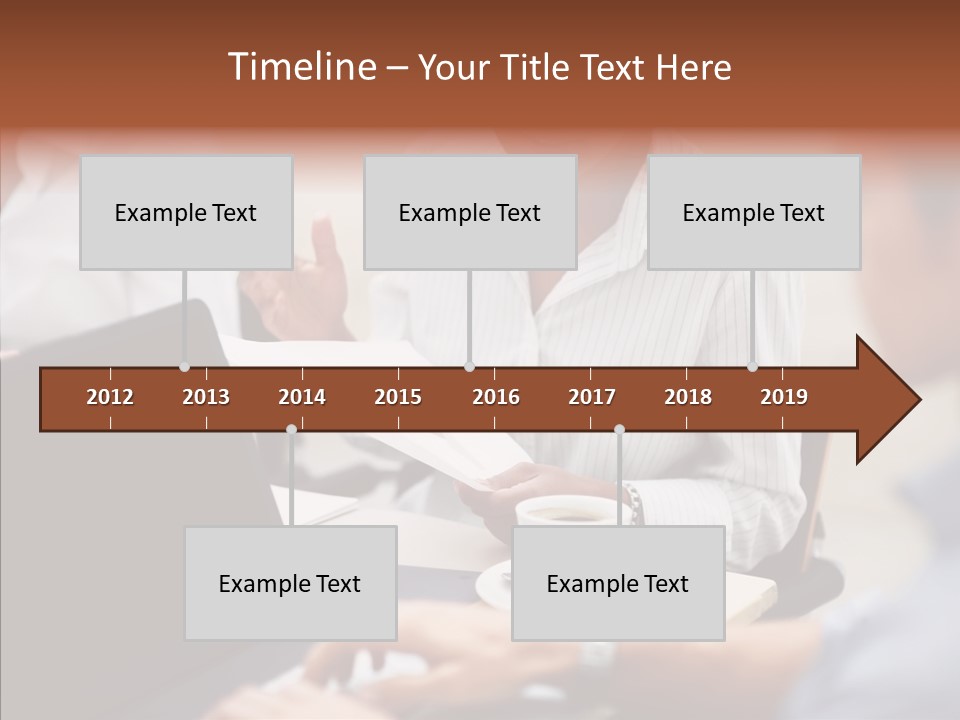 Timeline – Your Title Text Here

Example Text

Example Text

Example Text

2012 2013 2014 2015 2016 2017 2018 2019

Example Text

Example Text